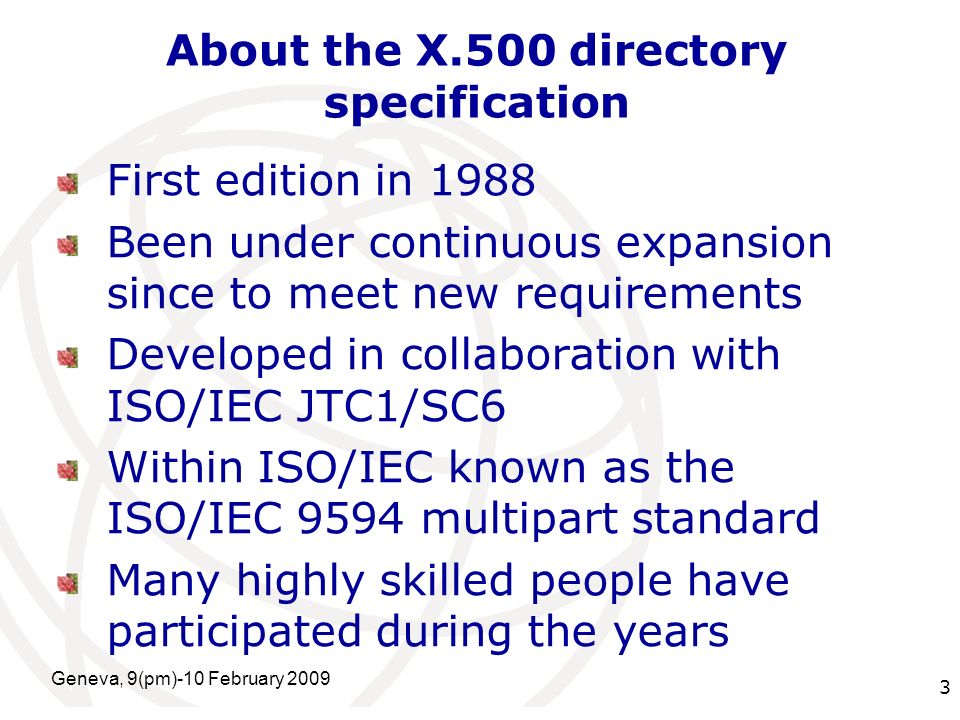 About the X.500 directory specification

First edition in 1988

Been under continuous expansion since to meet new requirements

Developed in collaboration with ISO/IEC JTC1/SC6

Within ISO/IEC known as the ISO/IEC 9594 multipart standard

Many highly skilled people have participated during the years

Geneva, 9(pm)-10 February 2009

3